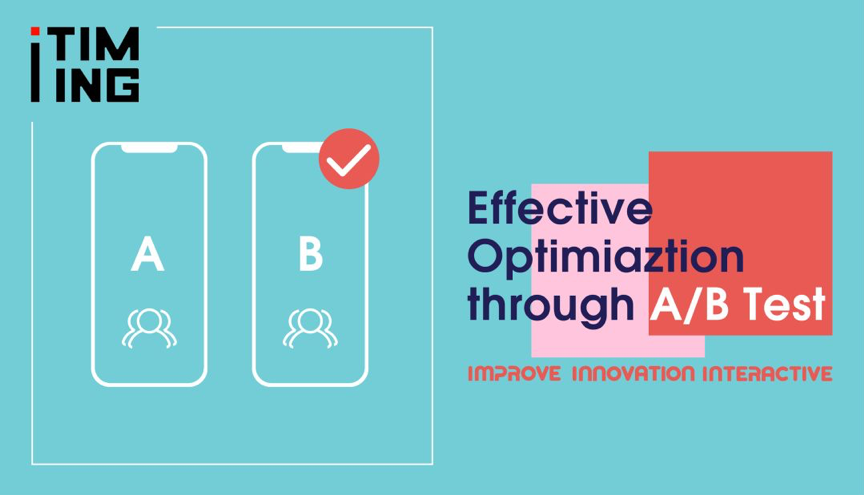 iTIMING

A

B

Effective Optimiaztion through A/B Test

IMPROVE INNOVATION INTERACTIVE